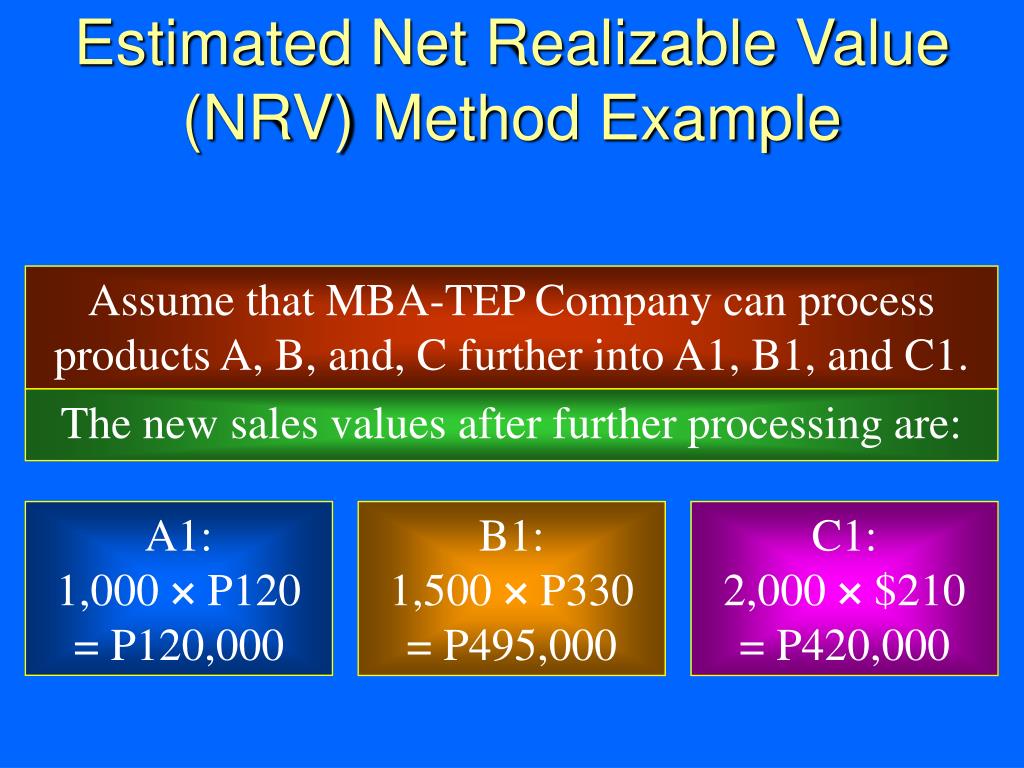 Estimated Net Realizable Value (NRV) Method Example

Assume that MBA-TEP Company can process products A, B, and, C further into A1, B1, and C1.

The new sales values after further processing are:

A1:
1,000 × P120
= P120,000

B1:
1,500 × P330
= P495,000

C1:
2,000 × \$210
= P420,000